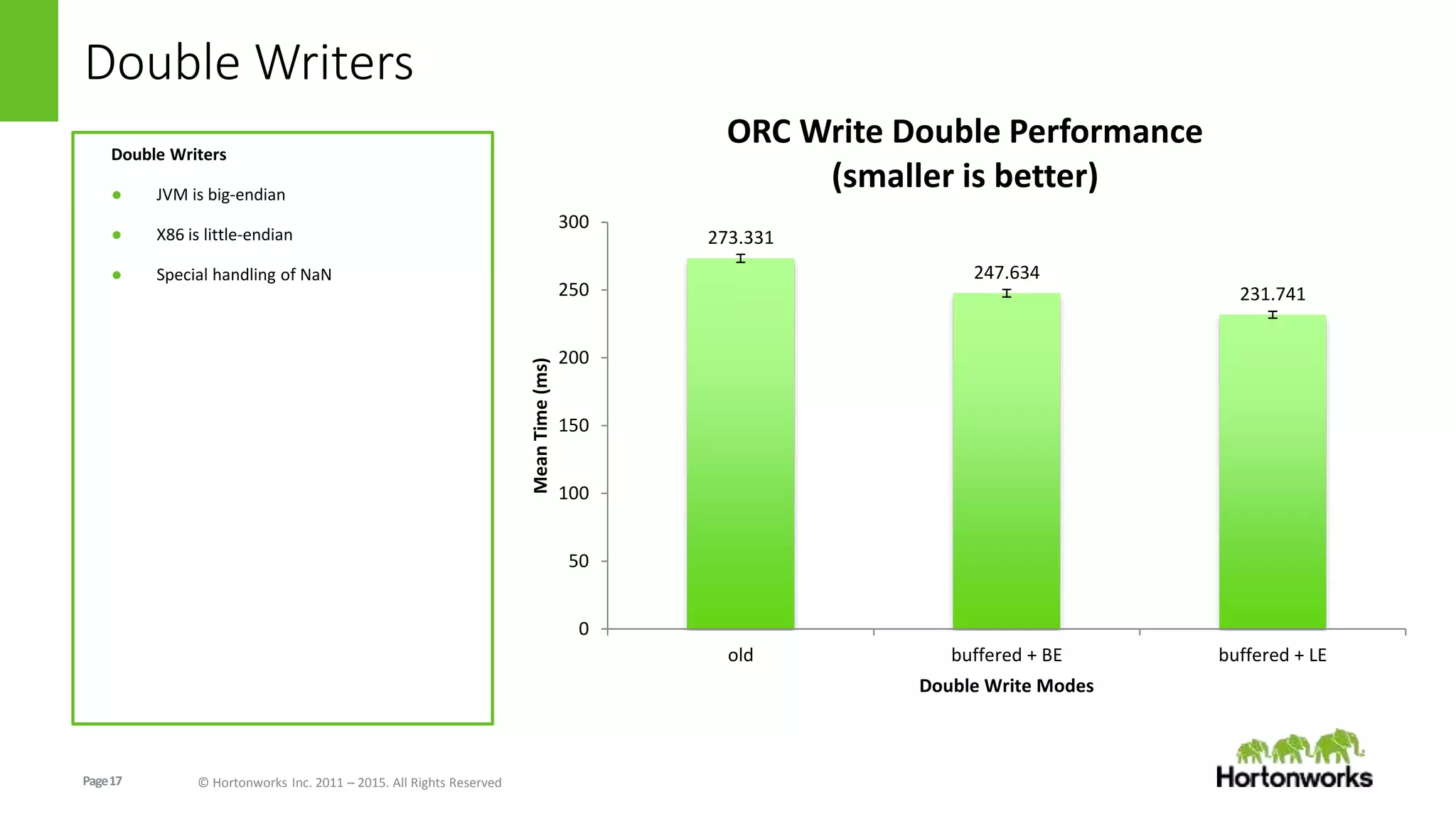 Double Writers

Double Writers

- JVM is big-endian
- X86 is little-endian
- Special handling of NaN

ORC Write Double Performance (smaller is better)

Mean Time (ms)

300
250
200
150
100
50
0

273.331
247.634
231.741

old
buffered + BE
buffered + LE

Double Write Modes

Page 17 © Hortonworks Inc. 2011 – 2015. All Rights Reserved

Hortonworks